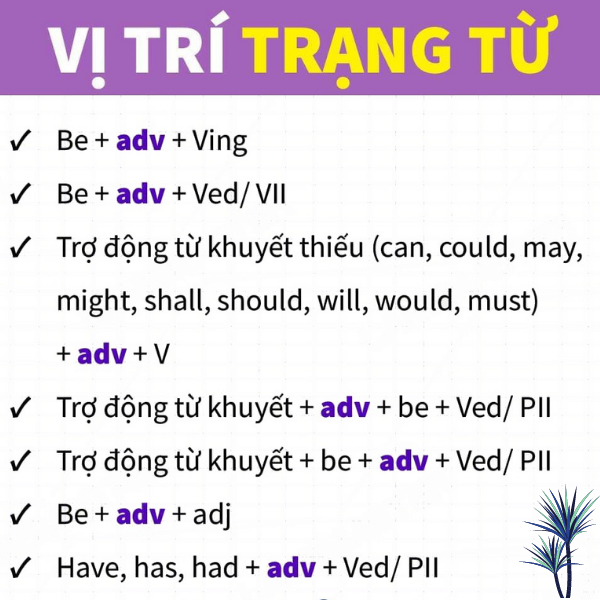 VỊ TRÍ TRẠNG TỪ

✓ Be + adv + Ving

✓ Be + adv + Ved/ VII

✓ Trợ động từ khuyết thiếu (can, could, may, might, shall, should, will, would, must) + adv + V

✓ Trợ động từ khuyết + adv + be + Ved/ PII

✓ Trợ động từ khuyết + be + adv + Ved/ PII

✓ Be + adv + adj

✓ Have, has, had + adv + Ved/ PII